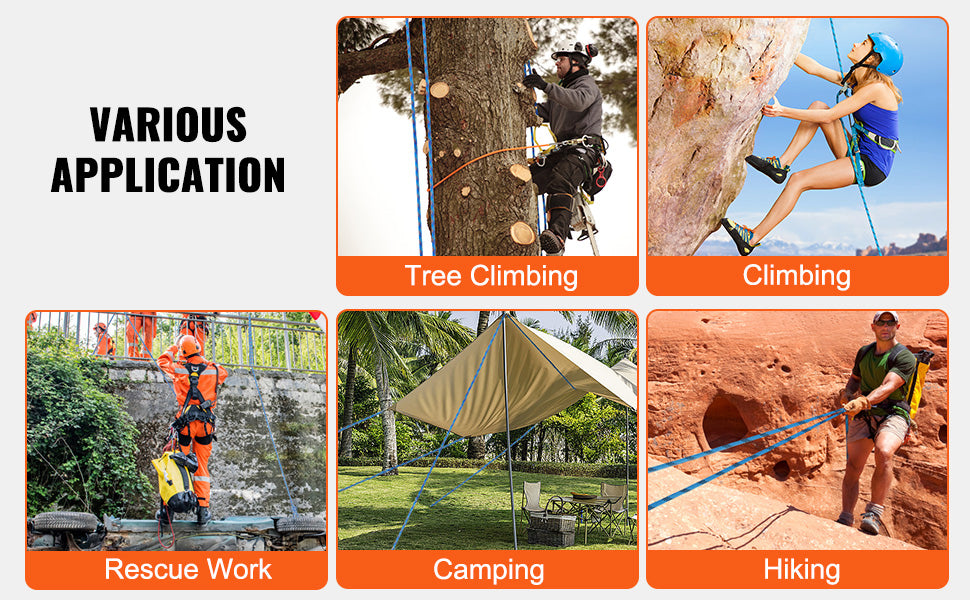 VARIOUS APPLICATION

Tree Climbing

Climbing

Rescue Work

Camping

Hiking